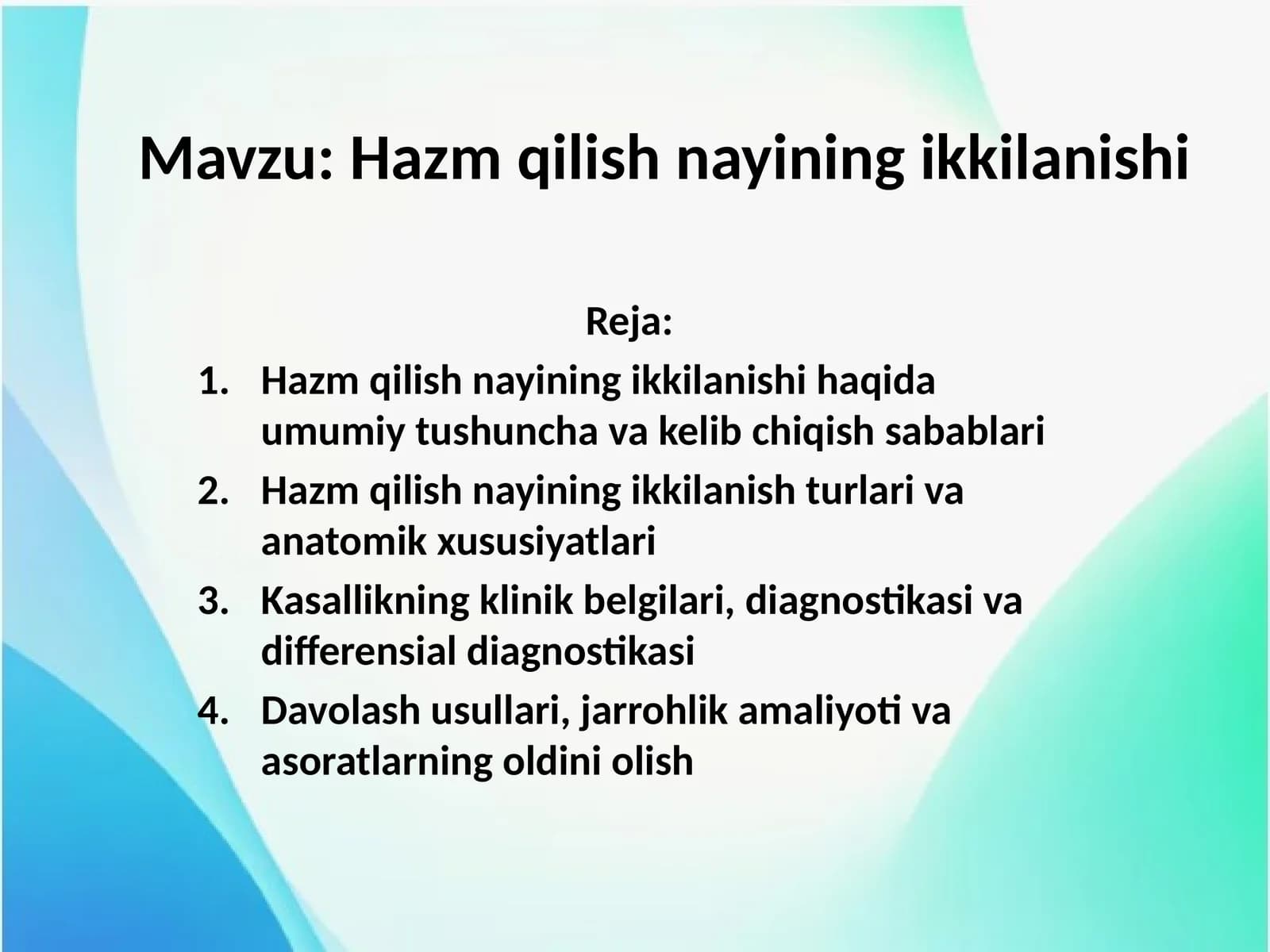 Mavzu: Hazm qilish nayining ikkilanishi

Reja:

1. Hazm qilish nayining ikkilanishi haqida umumiy tushuncha va kelib chiqish sabablari
2. Hazm qilish nayining ikkilanish turlari va anatomik xususiyatlari
3. Kasallikning klinik belgilari, diagnostikasi va differensial diagnostikasi
4. Davolash usullari, jarrohlik amaliyoti va asoratlarning oldini olish